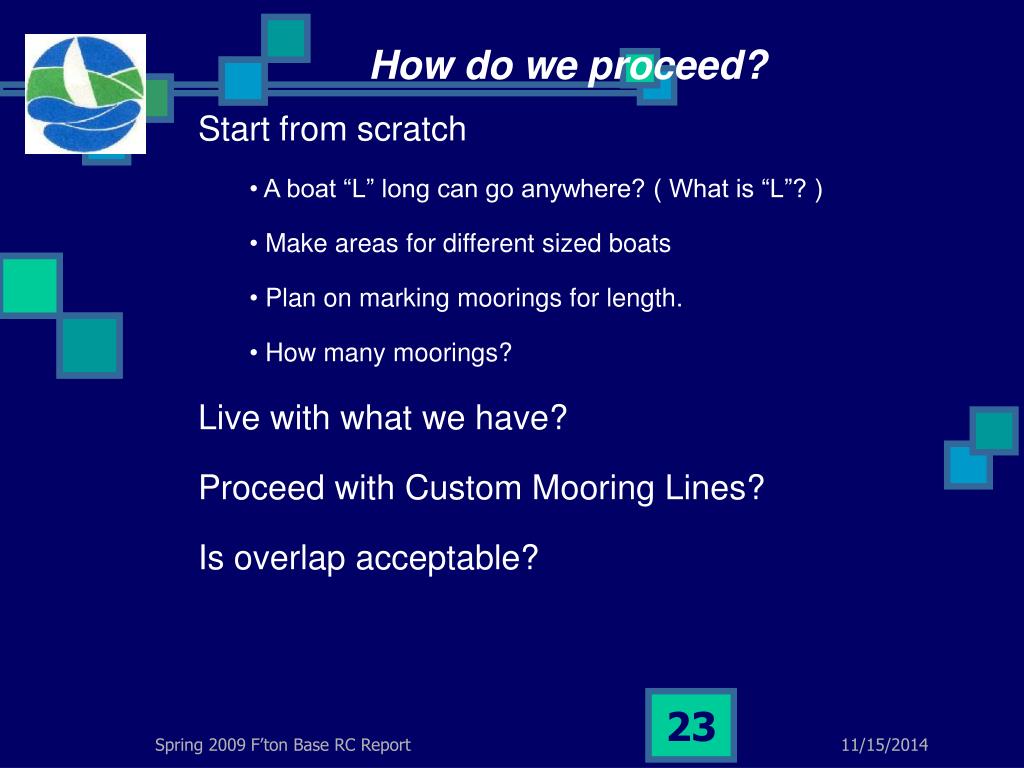 How do we proceed?

Start from scratch

• A boat “L” long can go anywhere? ( What is “L”? )

• Make areas for different sized boats

• Plan on marking moorings for length.

• How many moorings?

Live with what we have?

Proceed with Custom Mooring Lines?

Is overlap acceptable?

Spring 2009 F’ton Base RC Report

23

11/15/2014